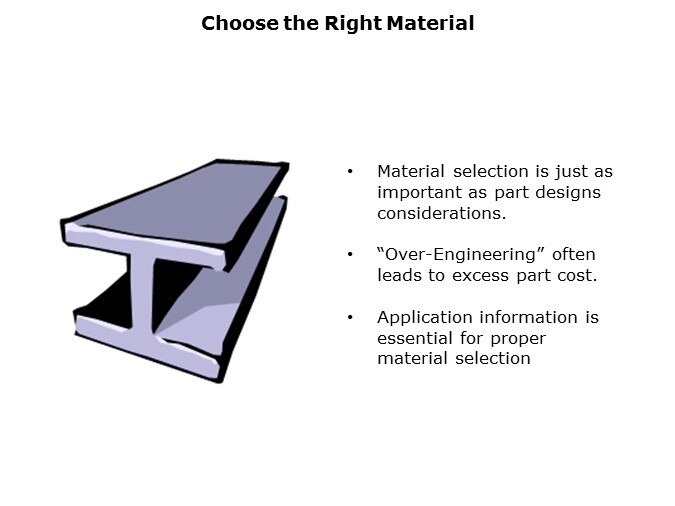 Choose the Right Material

• Material selection is just as important as part designs considerations.

• “Over-Engineering” often leads to excess part cost.

• Application information is essential for proper material selection